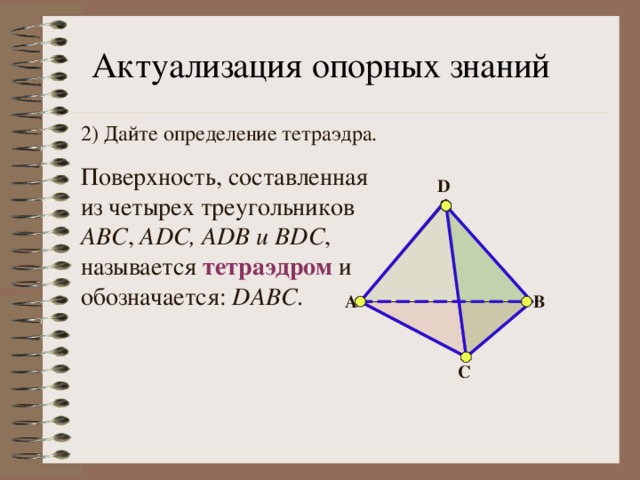 Актуализация опорных знаний

2) Дайте определение тетраэдра.

Поверхность, составленная из четырех треугольников $ABC$, $ADC$, $ADB$ и $BDC$, называется тетраэдром и обозначается: $DABC$.

D
A
B
C